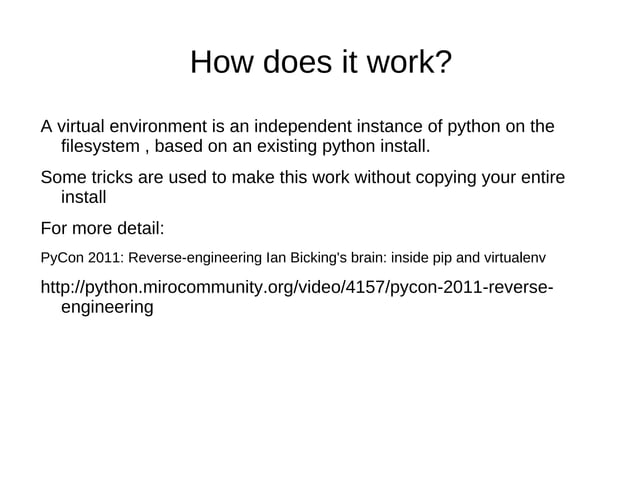 How does it work?

A virtual environment is an independent instance of python on the filesystem , based on an existing python install.

Some tricks are used to make this work without copying your entire install

For more detail:

PyCon 2011: Reverse-engineering Ian Bicking's brain: inside pip and virtualenv

http://python.mirocommunity.org/video/4157/pycon-2011-reverse-engineering